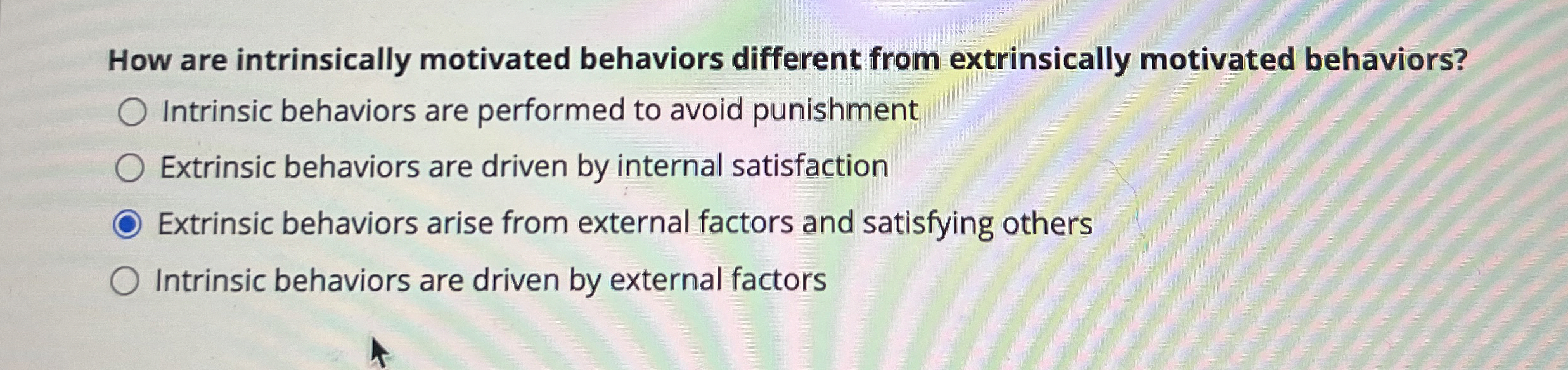 How are intrinsically motivated behaviors different from extrinsically motivated behaviors?

Intrinsic behaviors are performed to avoid punishment

Extrinsic behaviors are driven by internal satisfaction

Extrinsic behaviors arise from external factors and satisfying others

Intrinsic behaviors are driven by external factors